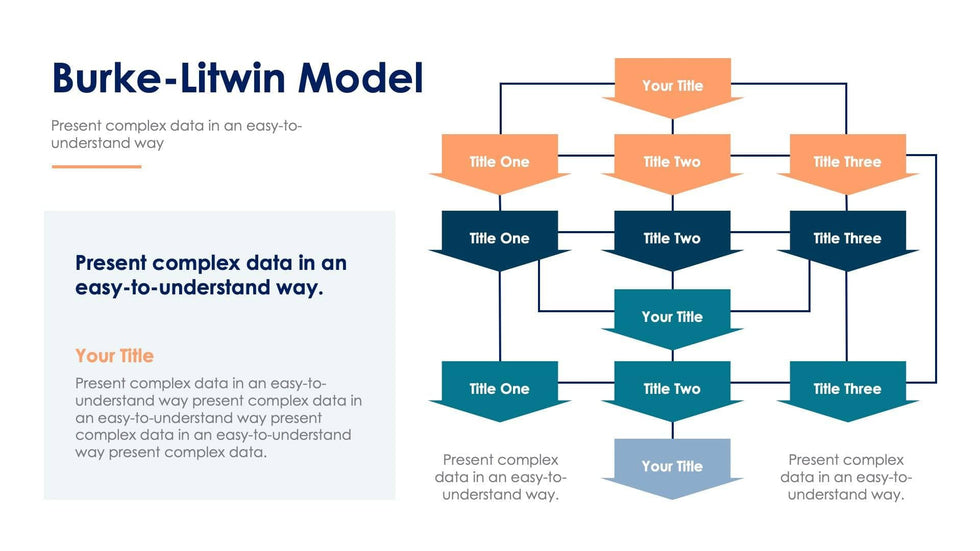 Burke-Litwin Model

Present complex data in an easy-to-understand way

Present complex data in an easy-to-understand way.

Your Title

Present complex data in an easy-to-understand way present complex data in an easy-to-understand way present complex data in an easy-to-understand way present complex data.

Your Title

Title One

Title Two

Title Three

Title One

Title Two

Title Three

Your Title

Title One

Title Two

Title Three

Present complex data in an easy-to-understand way.

Your Title

Present complex data in an easy-to-understand way.